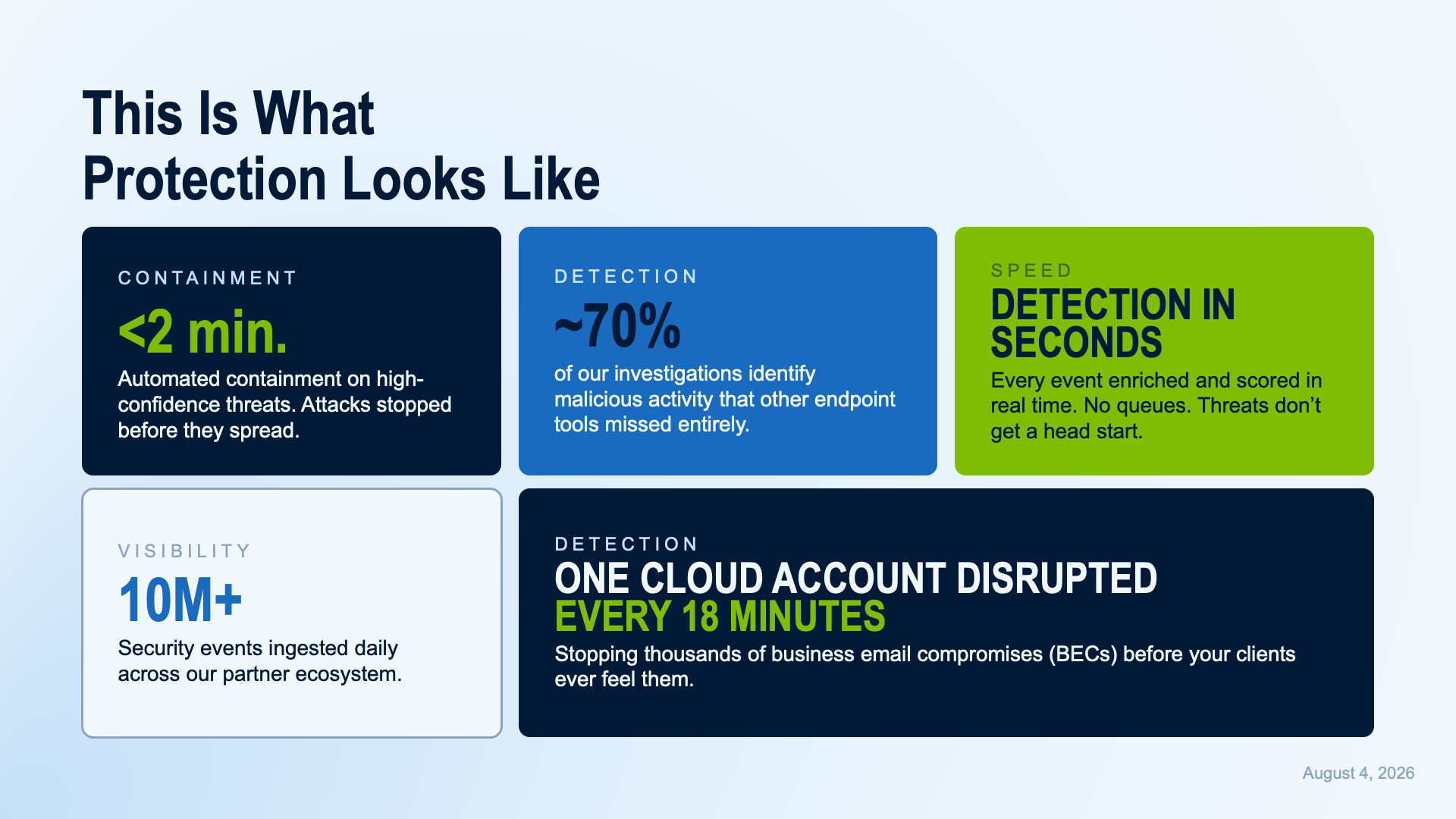 This Is What Protection Looks Like

CONTAINMENT

<2 min.

Automated containment on high-confidence threats. Attacks stopped before they spread.

DETECTION

~70%

of our investigations identify malicious activity that other endpoint tools missed entirely.

SPEED

DETECTION IN SECONDS

Every event enriched and scored in real time. No queues. Threats don't get a head start.

VISIBILITY

10M+

Security events ingested daily across our partner ecosystem.

DETECTION

ONE CLOUD ACCOUNT DISRUPTED EVERY 18 MINUTES

Stopping thousands of business email compromises (BECs) before your clients ever feel them.

August 4, 2026